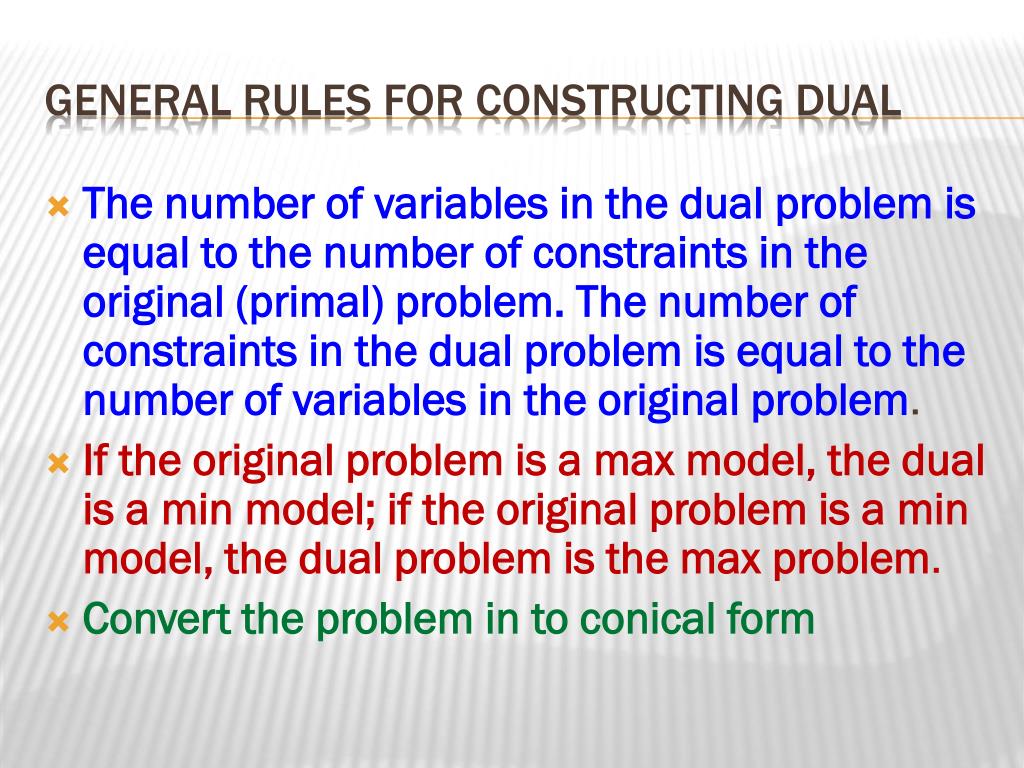 GENERAL RULES FOR CONSTRUCTING DUAL

The number of variables in the dual problem is equal to the number of constraints in the original (primal) problem. The number of constraints in the dual problem is equal to the number of variables in the original problem.

If the original problem is a max model, the dual is a min model; if the original problem is a min model, the dual problem is the max problem.

Convert the problem in to conical form